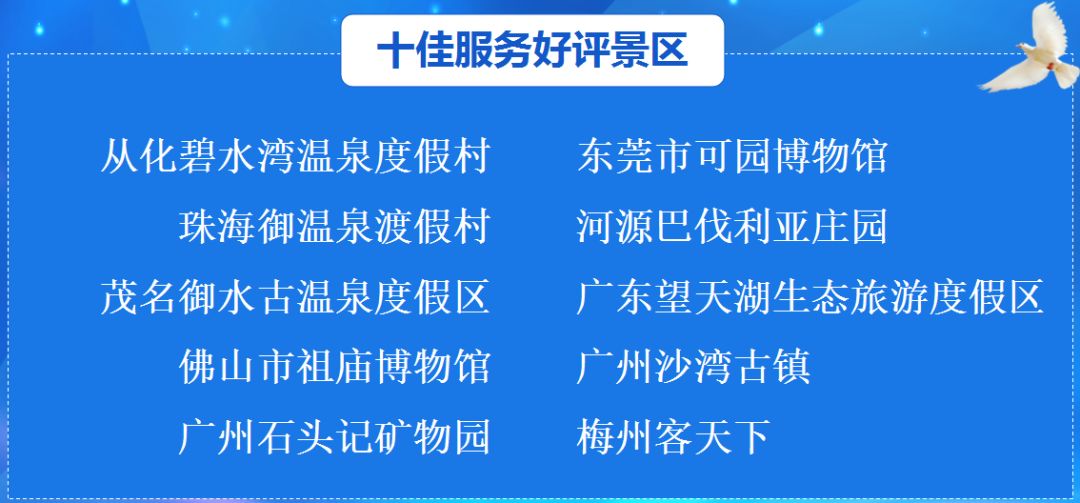 十佳服务好评景区

从化碧水湾温泉度假村
珠海御温泉渡假村
茂名御水古温泉度假区
佛山市祖庙博物馆
广州石头记矿物园

东莞市可园博物馆
河源巴伐利亚庄园
广东望天湖生态旅游度假区
广州沙湾古镇
梅州客天下